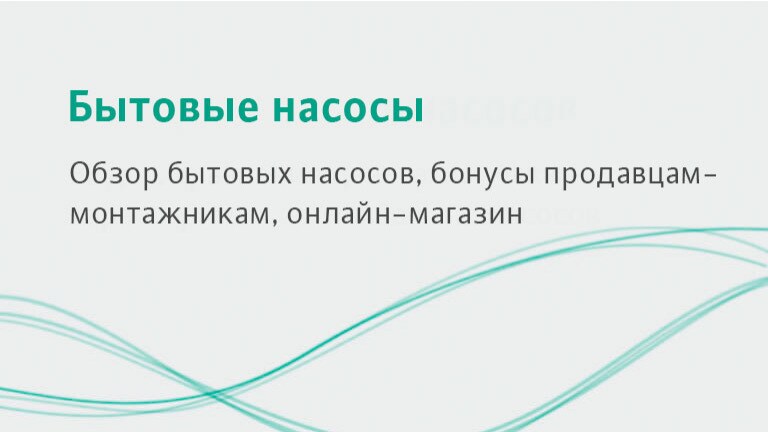 Бытовые насосы

Обзор бытовых насосов, бонусы продавцам-монтажникам, онлайн-магазин